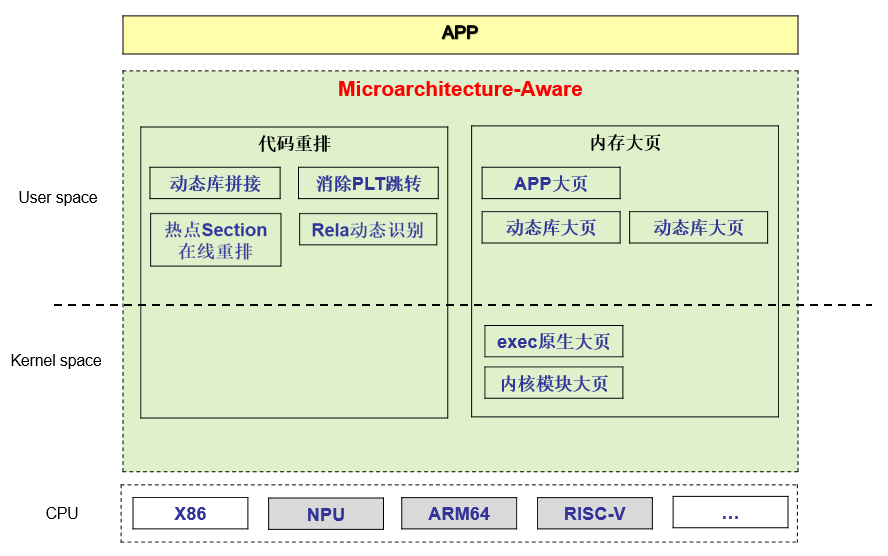 APP

Microarchitecture-Aware

User space

代码重排

动态库拼接

消除PLT跳转

热点Section 在线重排

Rela动态识别

内存大页

APP大页

动态库大页

动态库大页

Kernel space

exec原生大页

内核模块大页

CPU

X86

NPU

ARM64

RISC-V

...